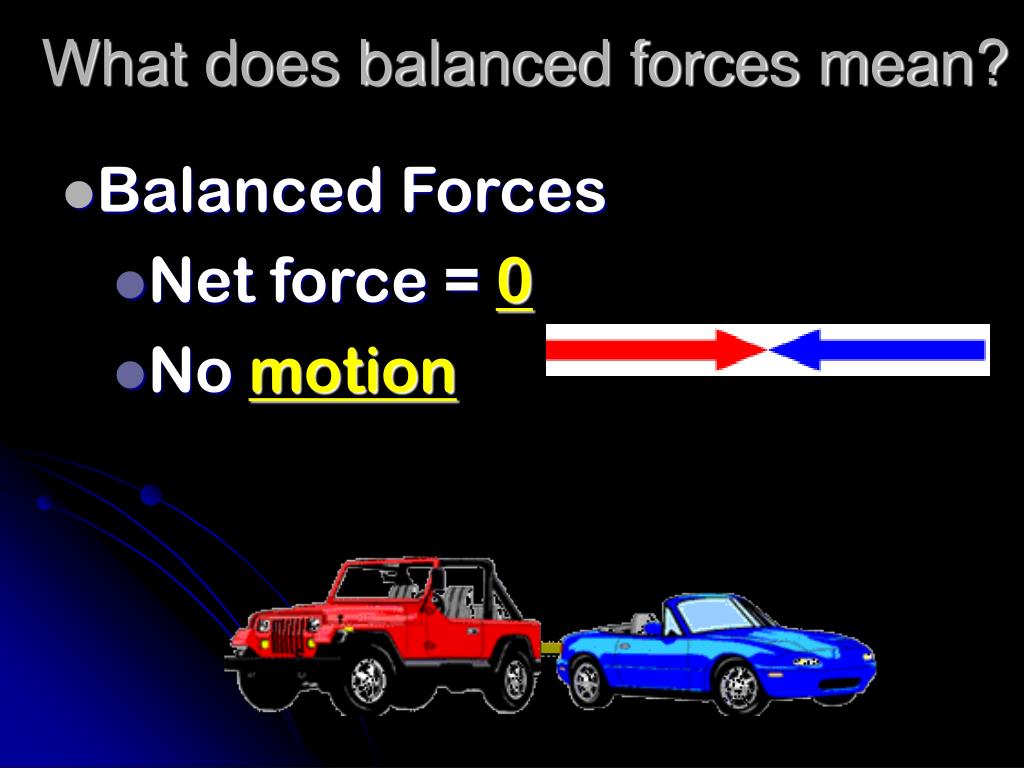 What does balanced forces mean?

Balanced Forces

Net force = 0

No motion